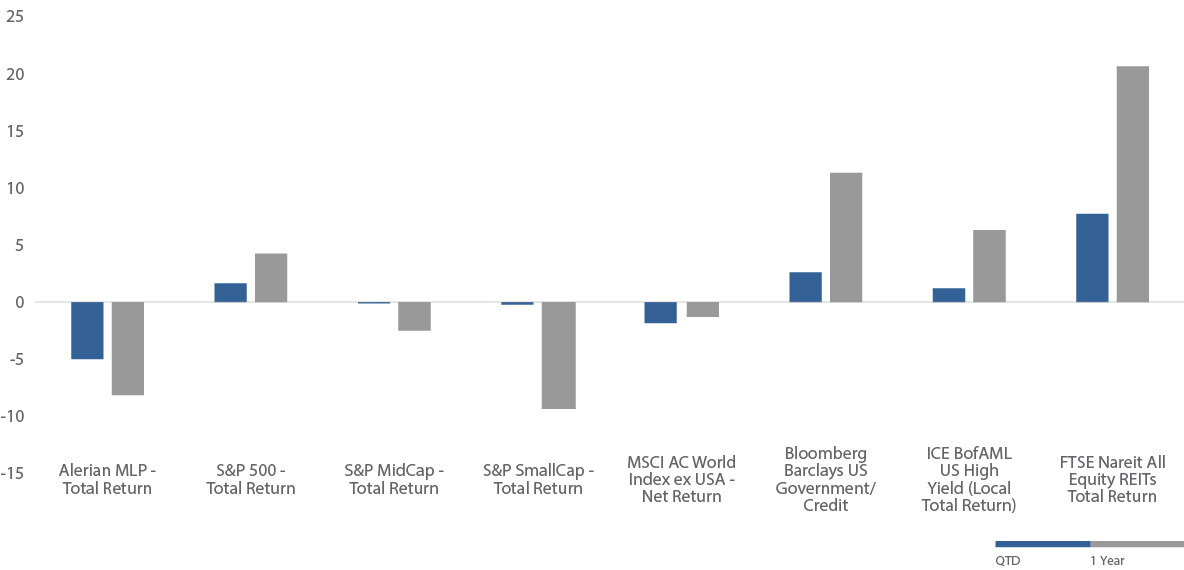 25
20
15
10
5
0
-5
-10
-15

Alerian MLP - Total Return
S&P 500 - Total Return
S&P MidCap - Total Return
S&P SmallCap - Total Return
MSCI AC World Index ex USA - Net Return
Bloomberg Barclays US Government/ Credit
ICE BofAML US High Yield (Local Total Return)
FTSE Nareit All Equity REITs Total Return

QTD
1 Year